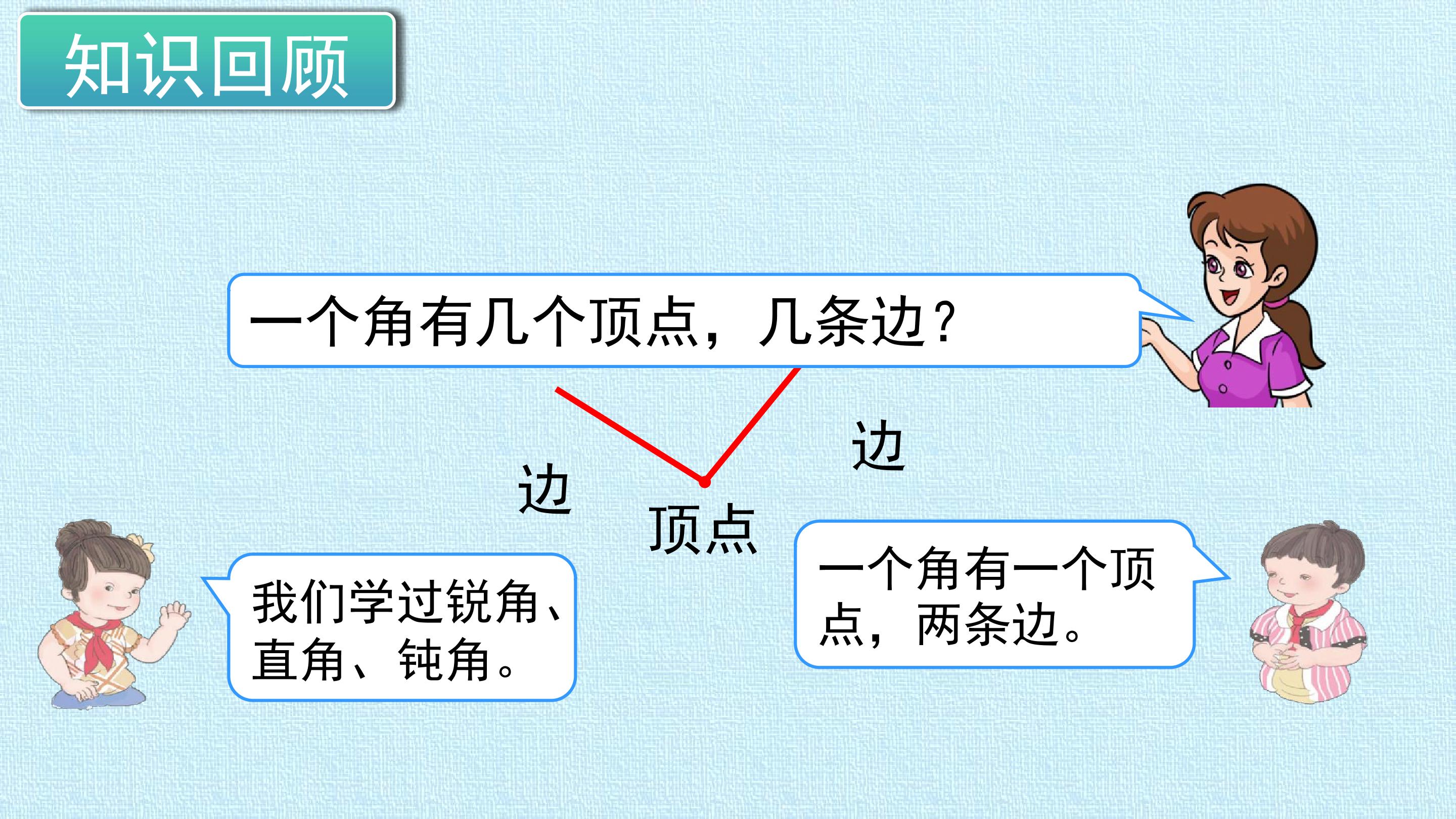 知识回顾

一个角有几个顶点，几条边？

边

边

顶点

我们学过锐角、直角、钝角。

一个角有一个顶点，两条边。